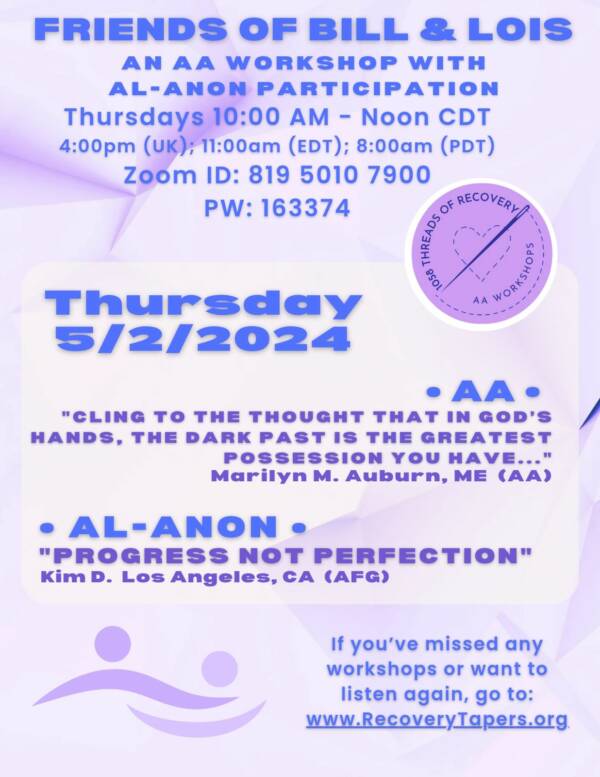 FRIENDS OF BILL & LOIS
AN AA WORKSHOP WITH AL-ANON PARTICIPATION
Thursdays 10:00 AM - Noon CDT
4:00pm (UK); 11:00am (EDT); 8:00am (PDT)
Zoom ID: 819 5010 7900
PW: 163374

1058 THREADS OF RECOVERY
AA WORKSHOPS

Thursday
5/2/2024

• AA •
"CLING TO THE THOUGHT THAT IN GOD'S HANDS, THE DARK PAST IS THE GREATEST POSSESSION YOU HAVE..."
Marilyn M. Auburn, ME (AA)

• AL-ANON •
"PROGRESS NOT PERFECTION"
Kim D. Los Angeles, CA (AFG)

If you've missed any workshops or want to listen again, go to:
www.RecoveryTapers.org